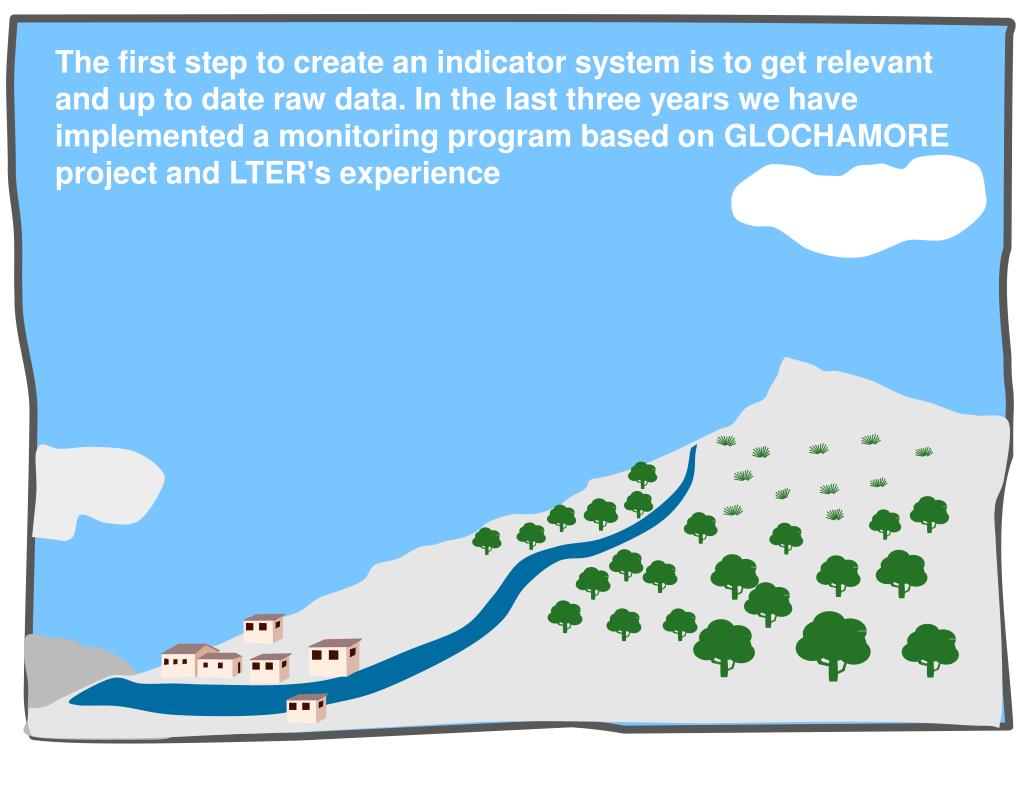 The first step to create an indicator system is to get relevant and up to date raw data. In the last three years we have implemented a monitoring program based on GLOCHAMORE project and LTER's experience